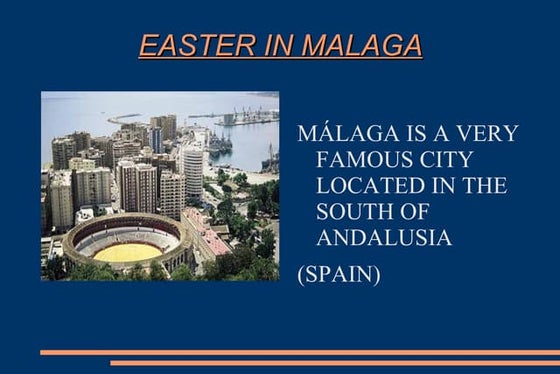 EASTER IN MALAGA

MÁLAGA IS A VERY FAMOUS CITY LOCATED IN THE SOUTH OF ANDALUSIA

(SPAIN)